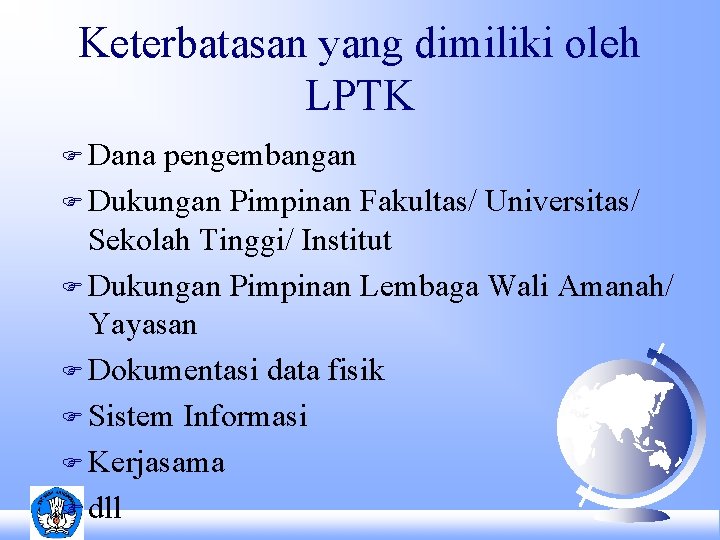 Keterbatasan yang dimiliki oleh LPTK

Dana pengembangan

Dukungan Pimpinan Fakultas/ Universitas/ Sekolah Tinggi/ Institut

Dukungan Pimpinan Lembaga Wali Amanah/ Yayasan

Dokumentasi data fisik

Sistem Informasi

Kerjasama

dll